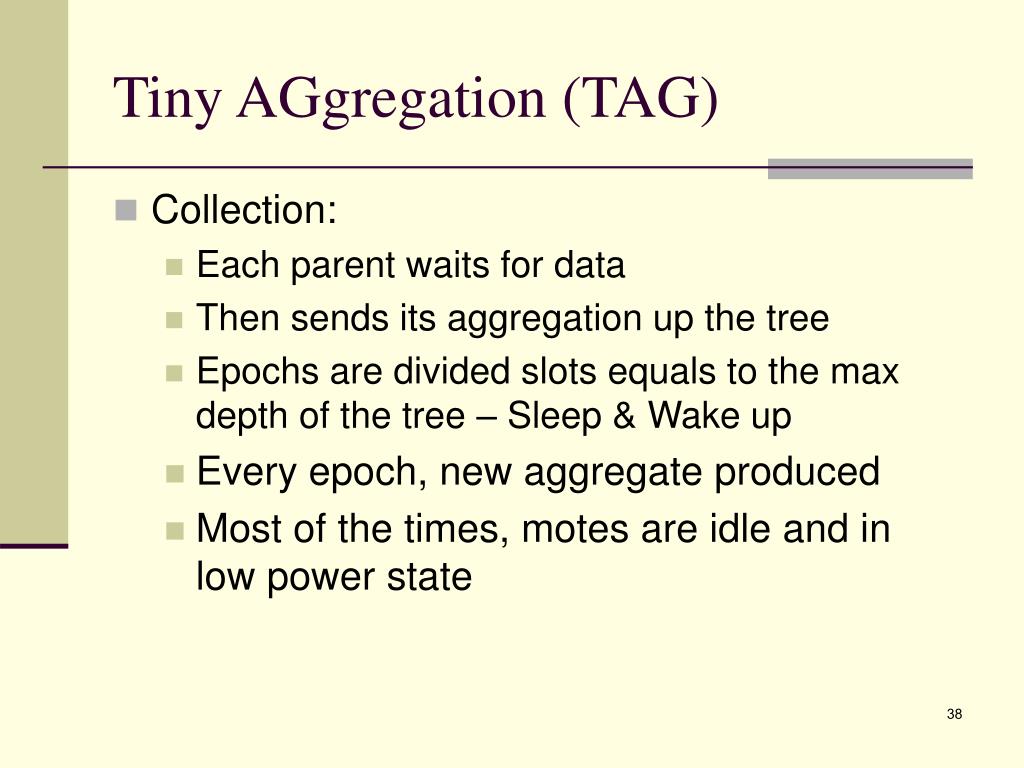 Tiny AGgregation (TAG)

Collection:

Each parent waits for data

Then sends its aggregation up the tree

Epochs are divided slots equals to the max depth of the tree – Sleep & Wake up

Every epoch, new aggregate produced

Most of the times, motes are idle and in low power state

38